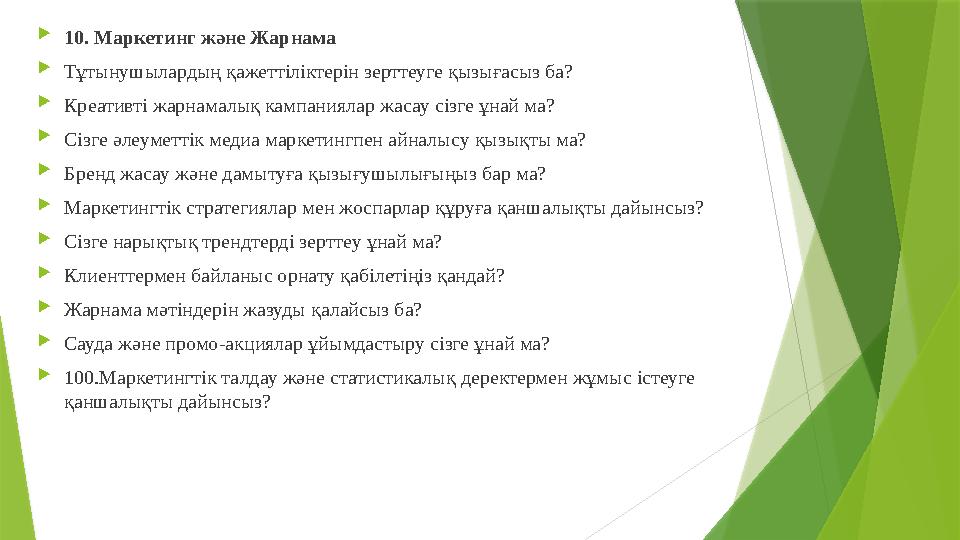 10. Маркетинг және Жарнама

Тұтынушылардың қажеттіліктерін зерттеуге қызығасыз ба?

Креативті жарнамалық кампаниялар жасау сізге ұнай ма?

Сізге әлеуметтік медиа маркетингпен айналысу қызықты ма?

Бренд жасау және дамытуға қызығушылығыңыз бар ма?

Маркетингтік стратегиялар мен жоспарлар құруға қаншалықты дайынсыз?

Сізге нарықтық трендтерді зерттеу ұнай ма?

Клиенттермен байланыс орнату қабілетіңіз қандай?

Жарнама мәтіндерін жазуды қалайсыз ба?

Сауда және промо-акциялар ұйымдастыру сізге ұнай ма?

100.Маркетингтік талдау және статистикалық деректермен жұмыс істеуге қаншалықты дайынсыз?